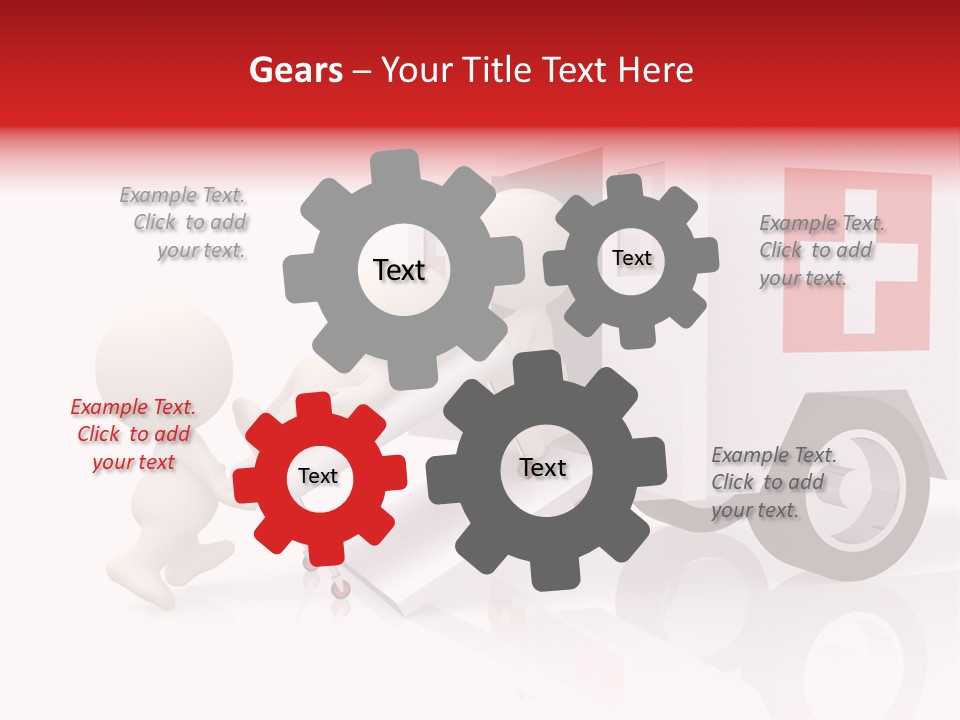 Gears – Your Title Text Here

Example Text. Click to add your text.

Text

Text

Example Text. Click to add your text.

Example Text. Click to add your text

Text

Text

Example Text. Click to add your text.